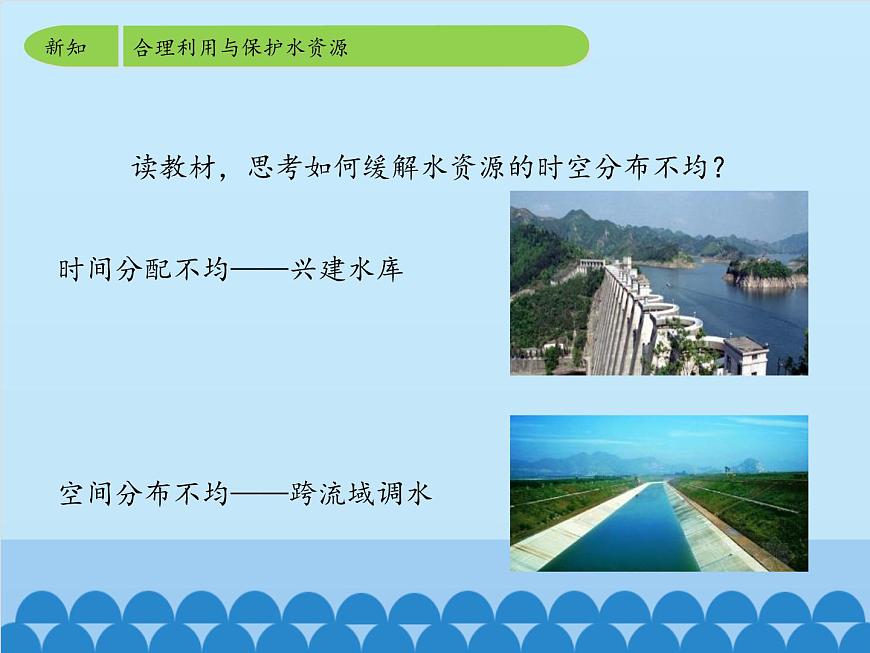 新知

合理利用与保护水资源

读教材，思考如何缓解水资源的时空分布不均？

时间分配不均——兴建水库

空间分布不均——跨流域调水